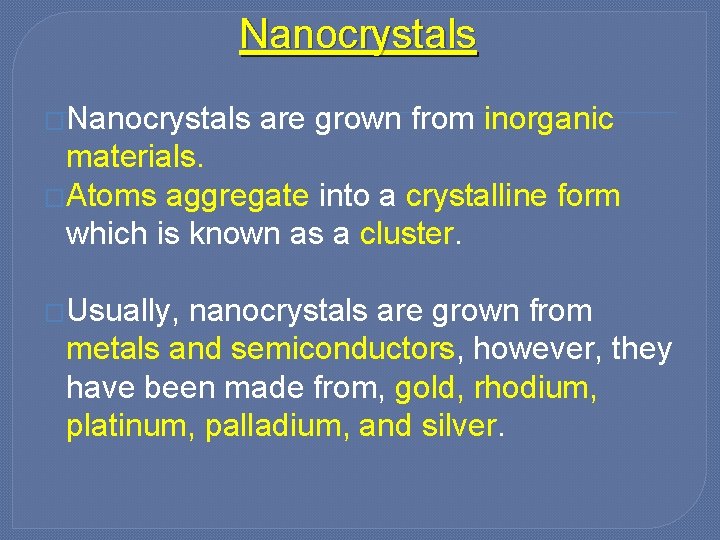 Nanocrystals

Nanocrystals are grown from inorganic materials.

Atoms aggregate into a crystalline form which is known as a cluster.

Usually, nanocrystals are grown from metals and semiconductors, however, they have been made from, gold, rhodium, platinum, palladium, and silver.